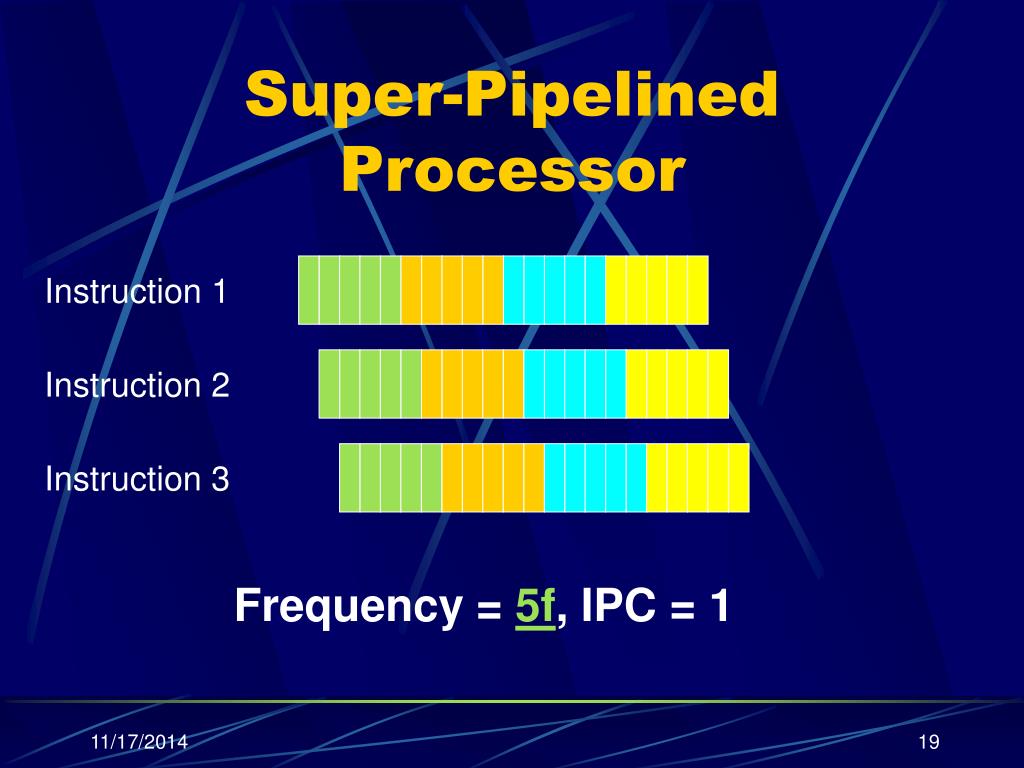 Super-Pipelined Processor

Instruction 1

Instruction 2

Instruction 3

Frequency = 5f, IPC = 1

11/17/2014

19